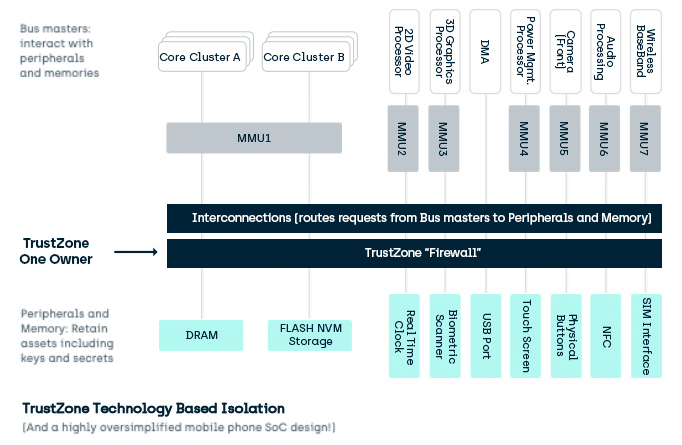 Bus masters: interact with peripherals and memories

Core Cluster A

Core Cluster B

2D Video Processor

3D Graphics Processor

DMA

Power Mgmt. Processor

Camera (Front)

Audio Processing

Wireless BaseBand

MMU1

MMU2

MMU3

MMU4

MMU5

MMU6

MMU7

Interconnections (routes requests from Bus masters to Peripherals and Memory)

TrustZone One Owner

TrustZone "Firewall"

Peripherals and Memory: Retain assets including keys and secrets

DRAM

FLASH NVM Storage

Real Time Clock

Biometric Scanner

USB Port

Touch Screen

Physical Buttons

NFC

SIM Interface

TrustZone Technology Based Isolation

(And a highly oversimplified mobile phone SoC design!)